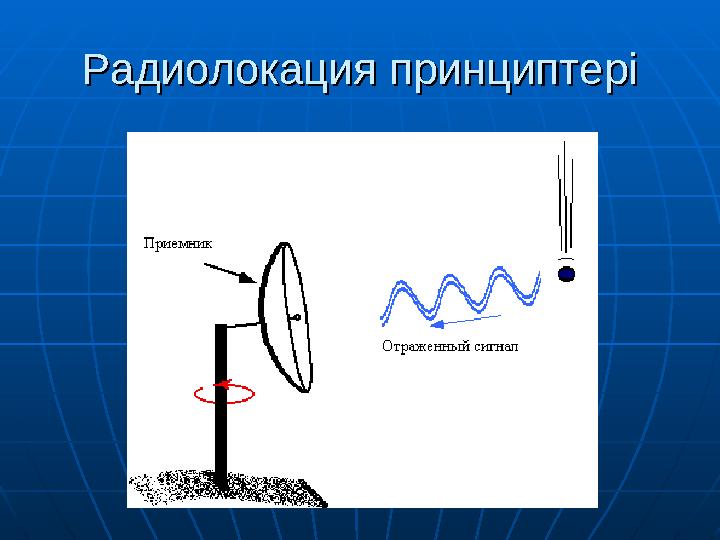 Радиолокация принциптері

Приемник

Отраженный сигнал